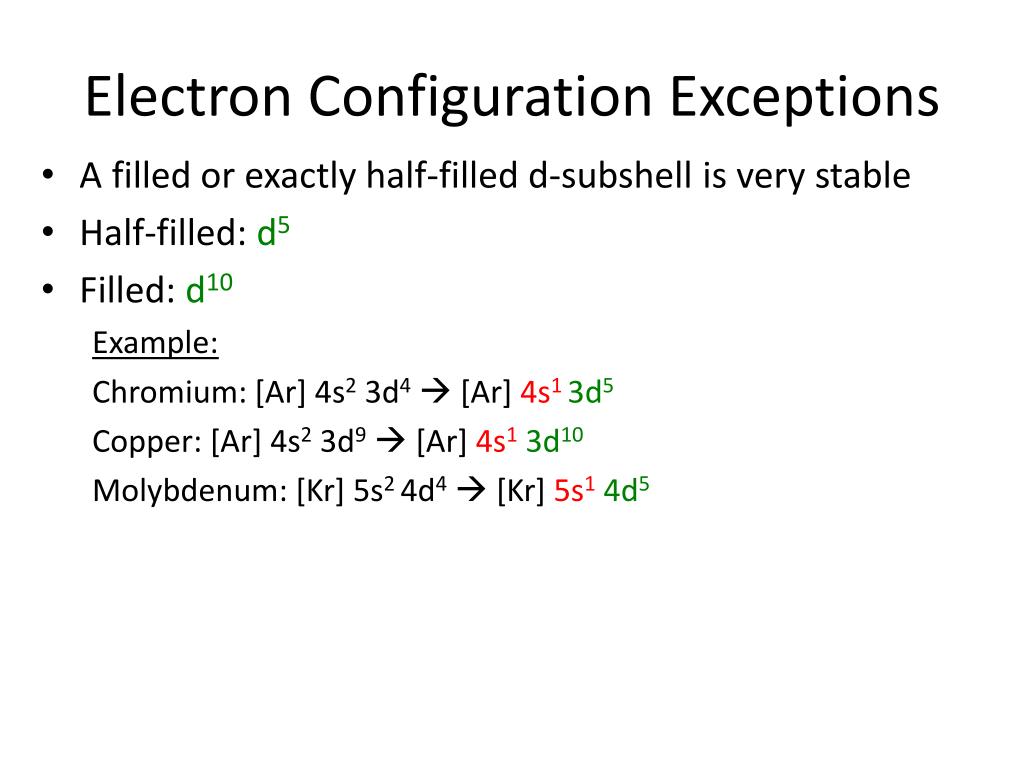 Electron Configuration Exceptions

• A filled or exactly half-filled d-subshell is very stable
• Half-filled: $d^5$
• Filled: $d^{10}$

Example:
Chromium: [Ar] $4s^2$ $3d^4$ → [Ar] $4s^1$ $3d^5$
Copper: [Ar] $4s^2$ $3d^9$ → [Ar] $4s^1$ $3d^{10}$
Molybdenum: [Kr] $5s^2$ $4d^4$ → [Kr] $5s^1$ $4d^5$